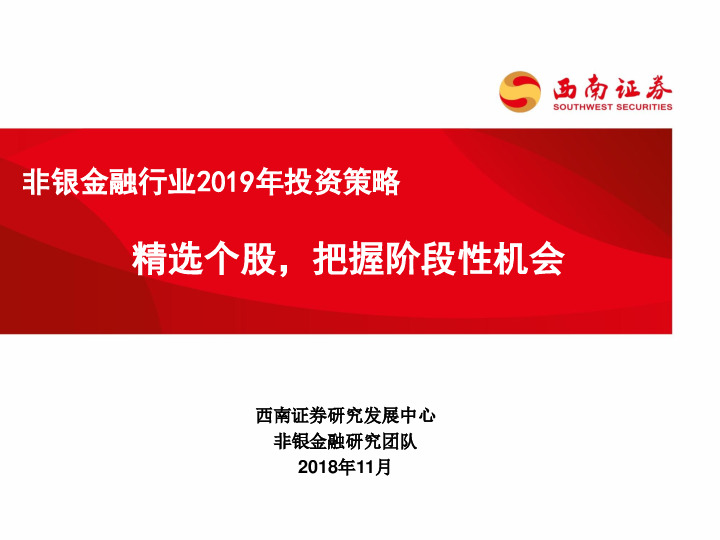 西南证券
SOUTHWEST SECURITIES

非银金融行业2019年投资策略

精选个股，把握阶段性机会

西南证券研究发展中心
非银金融研究团队
2018年11月